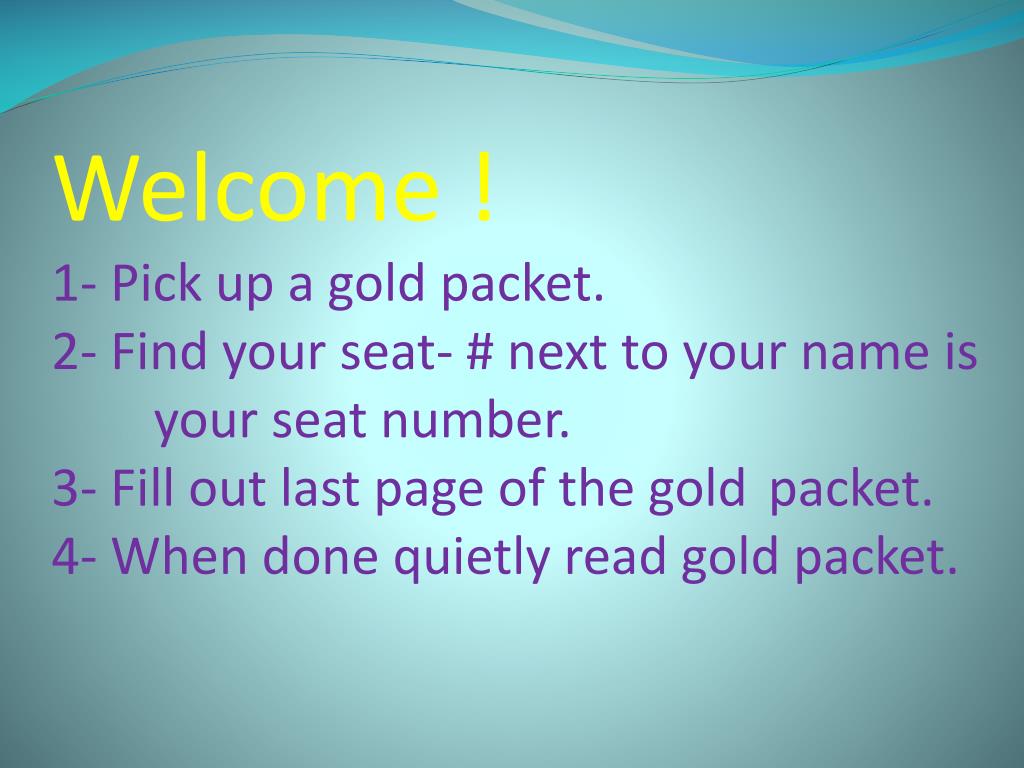 Welcome !

1- Pick up a gold packet.
2- Find your seat- # next to your name is your seat number.
3- Fill out last page of the gold packet.
4- When done quietly read gold packet.